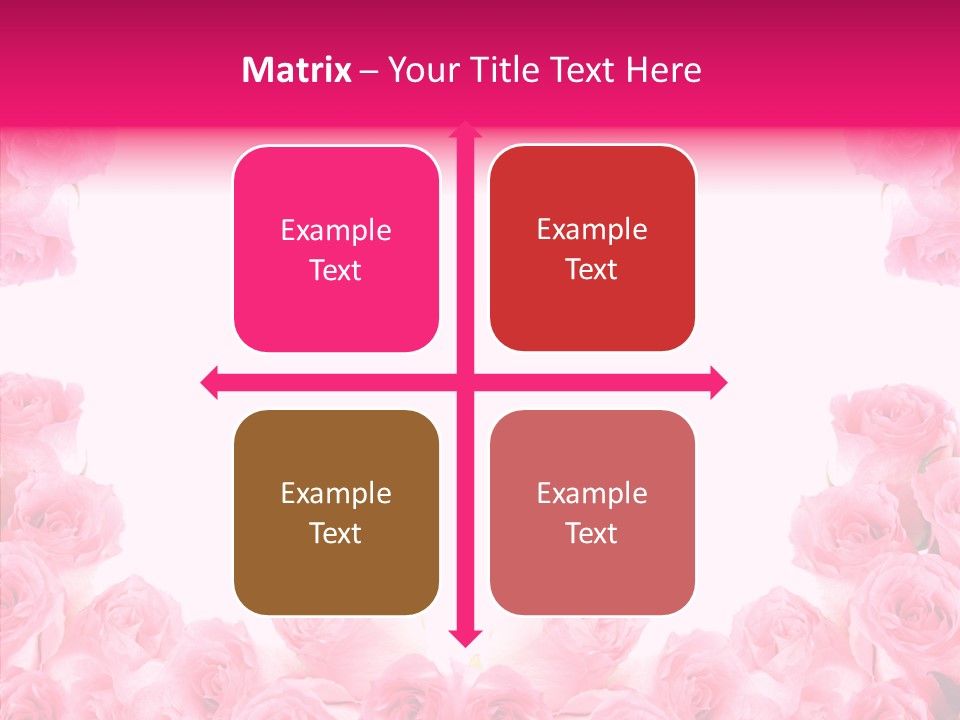 Matrix – Your Title Text Here

Example Text

Example Text

Example Text

Example Text